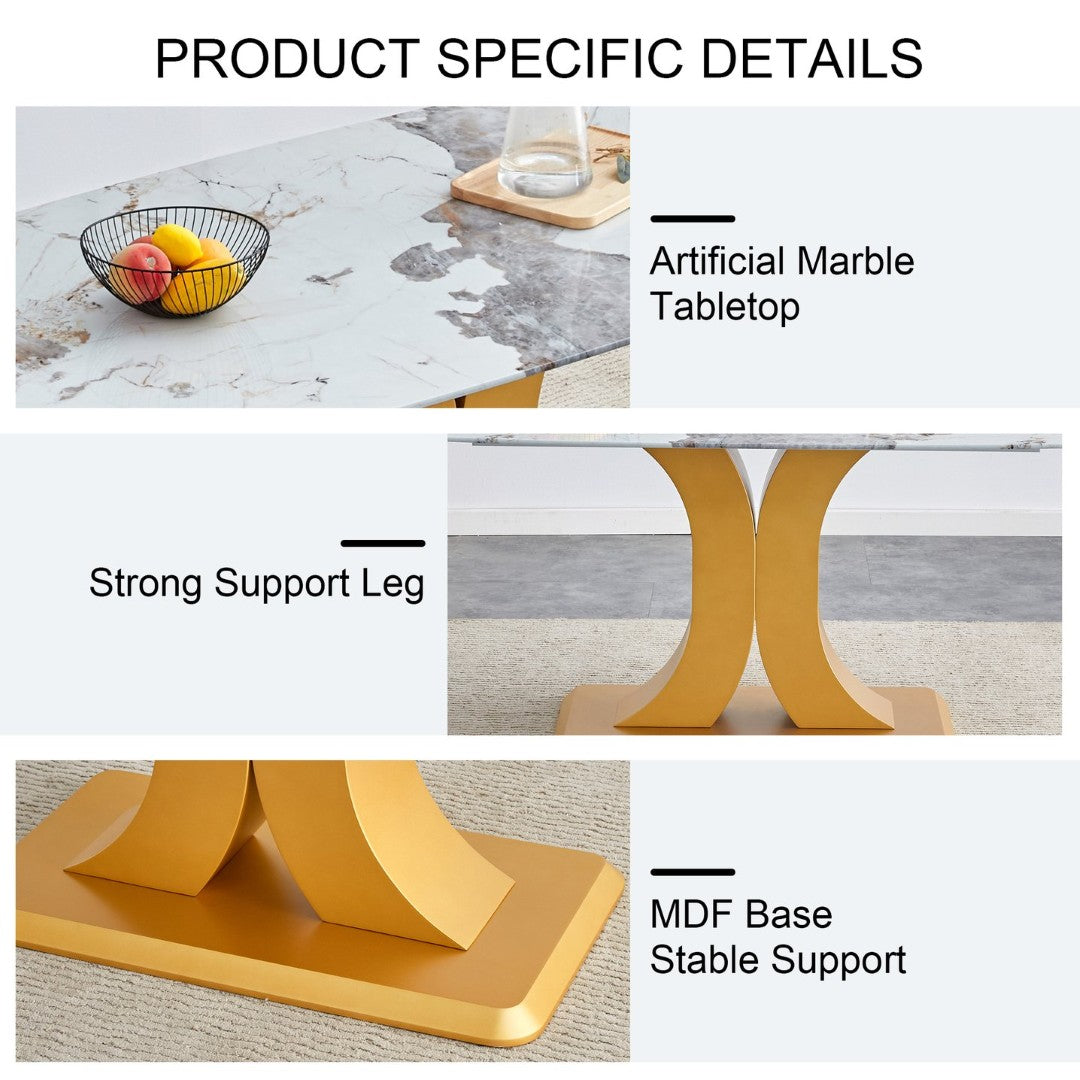 PRODUCT SPECIFIC DETAILS

Artificial Marble Tabletop

Strong Support Leg

MDF Base Stable Support